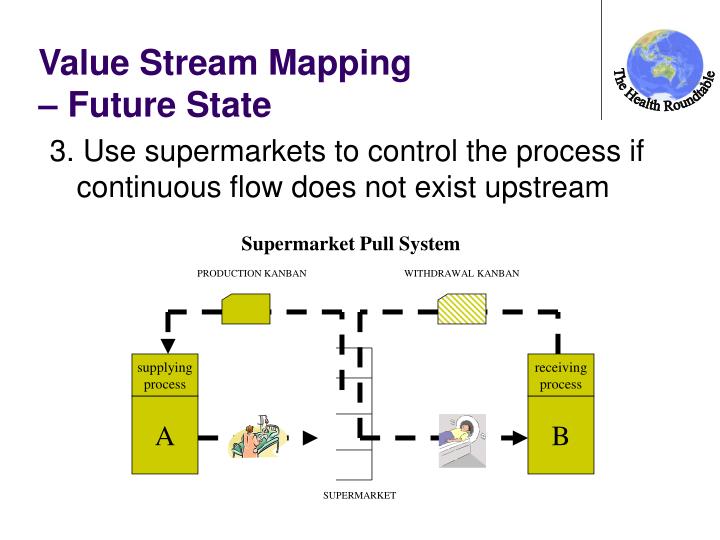 Value Stream Mapping – Future State

The Health Roundtable

3. Use supermarkets to control the process if continuous flow does not exist upstream

Supermarket Pull System

PRODUCTION KANBAN

WITHDRAWAL KANBAN

supplying process

A

receiving process

B

SUPERMARKET